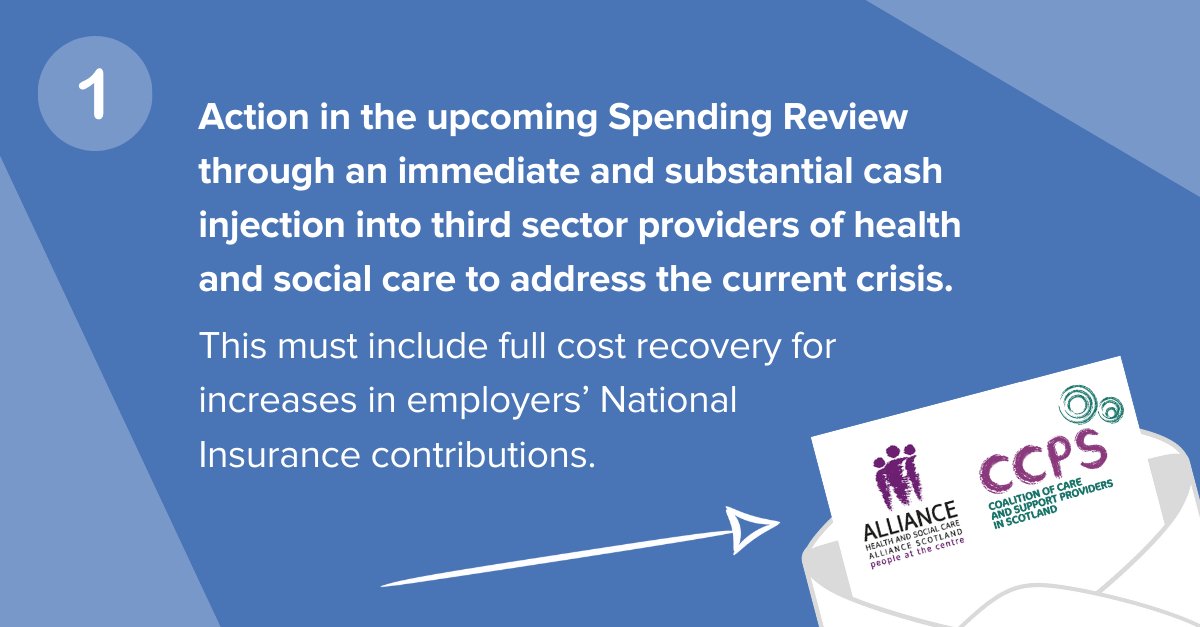 1

Action in the upcoming Spending Review through an immediate and substantial cash injection into third sector providers of health and social care to address the current crisis.

This must include full cost recovery for increases in employers' National Insurance contributions.

ALLIANCE
HEALTH AND SOCIAL CARE
ALLIANCE SCOTLAND
people at the centre

CCPS
COALITION OF CARE AND SUPPORT PROVIDERS IN SCOTLAND